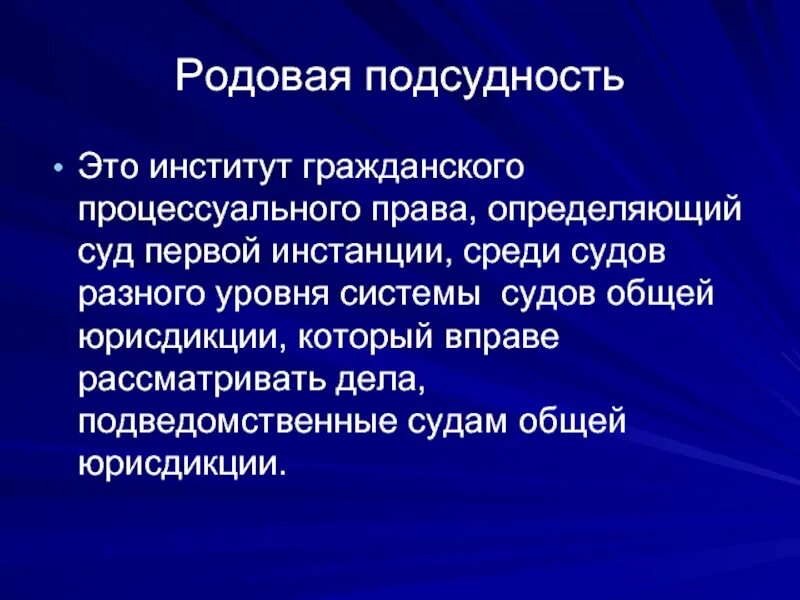 Родовая подсудность

• Это институт гражданского процессуального права, определяющий суд первой инстанции, среди судов разного уровня системы  судов общей юрисдикции, который вправе рассматривать дела, подведомственные судам общей юрисдикции.